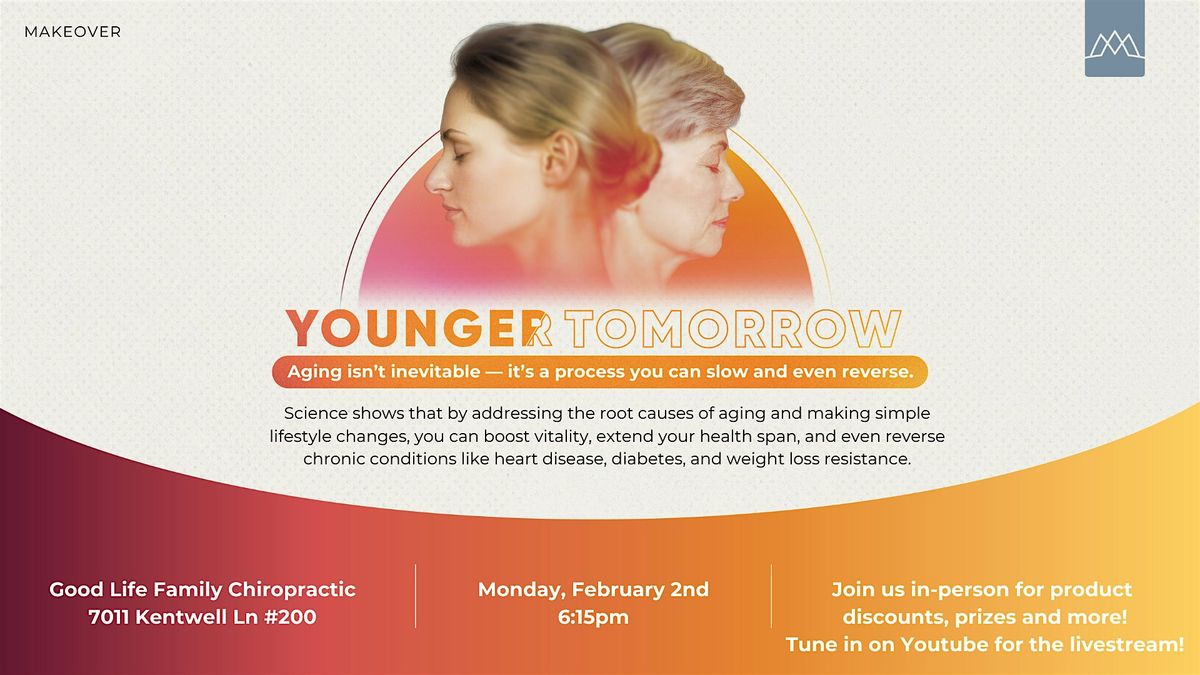 MAKEOVER

YOUNGER TOMORROW

Aging isn't inevitable — it's a process you can slow and even reverse.

Science shows that by addressing the root causes of aging and making simple lifestyle changes, you can boost vitality, extend your health span, and even reverse chronic conditions like heart disease, diabetes, and weight loss resistance.

Good Life Family Chiropractic
7011 Kentwell Ln #200

Monday, February 2nd
6:15pm

Join us in-person for product discounts, prizes and more!
Tune in on Youtube for the livestream!